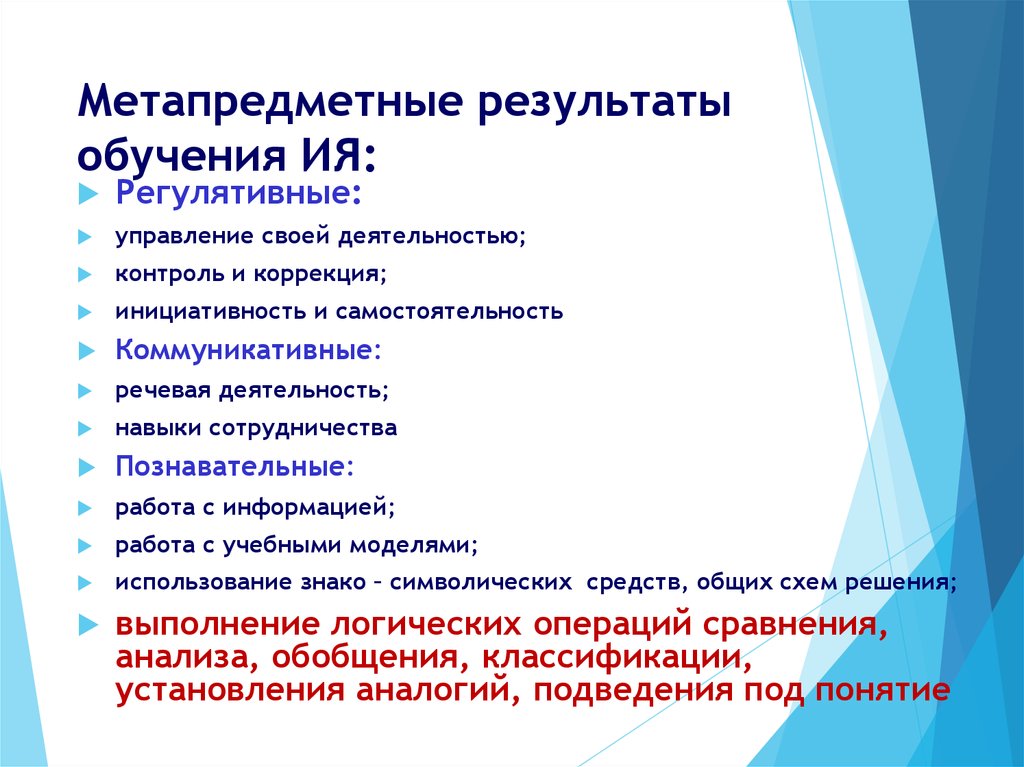 Метапредметные результаты обучения ИЯ:

Регулятивные:
управление своей деятельностью;
контроль и коррекция;
инициативность и самостоятельность
Коммуникативные:
речевая деятельность;
навыки сотрудничества
Познавательные:
работа с информацией;
работа с учебными моделями;
использование знако – символических средств, общих схем решения;
выполнение логических операций сравнения, анализа, обобщения, классификации, установления аналогий, подведения под понятие